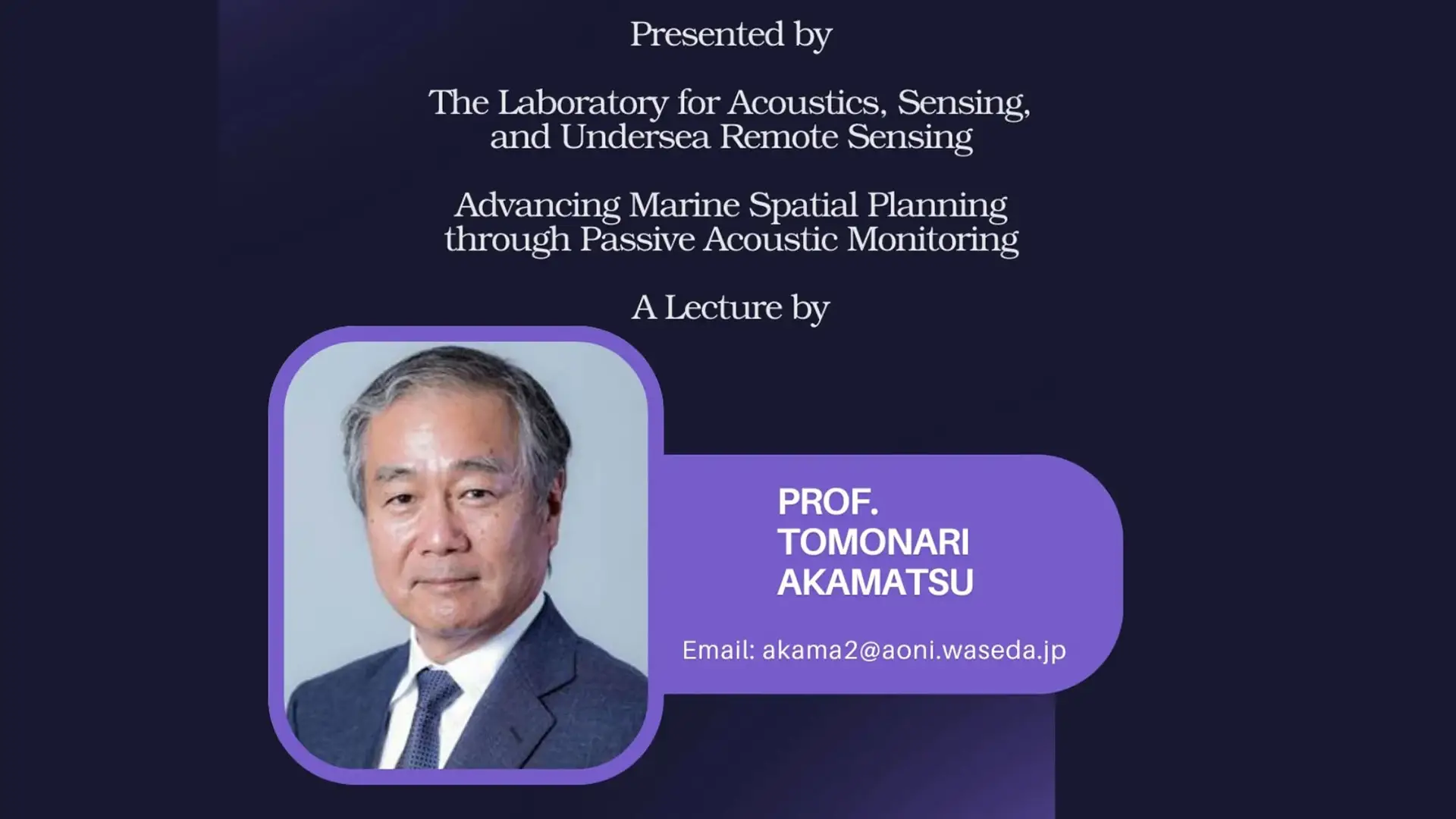 Presented by

The Laboratory for Acoustics, Sensing, and Undersea Remote Sensing

Advancing Marine Spatial Planning through Passive Acoustic Monitoring

A Lecture by

PROF. TOMONARI AKAMATSU

Email: akama2@aoni.waseda.jp